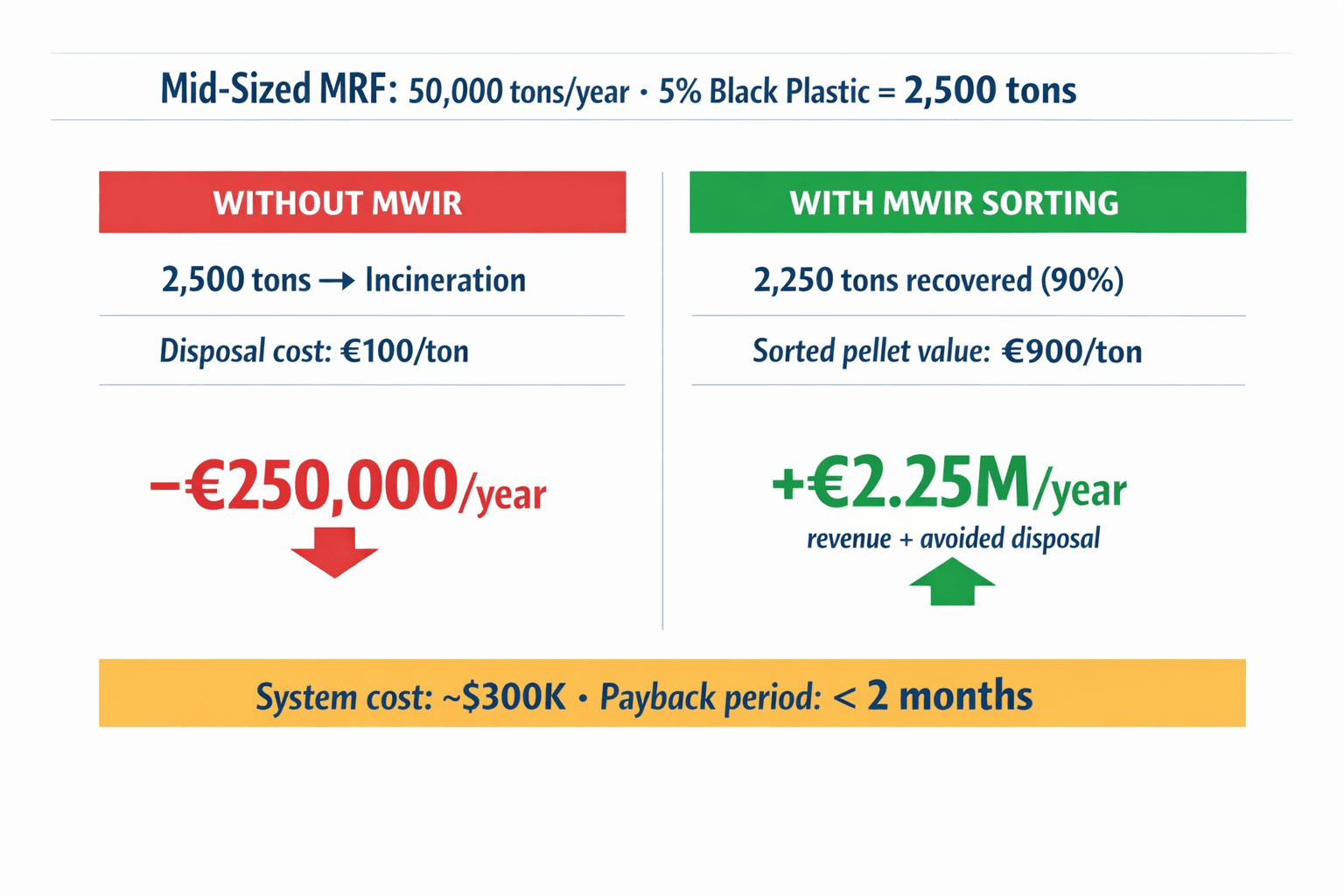 Mid-Sized MRF: 50,000 tons/year · 5% Black Plastic = 2,500 tons

WITHOUT MWIR

2,500 tons → Incineration

Disposal cost: €100/ton

−€250,000/year

WITH MWIR SORTING

2,250 tons recovered (90%)

Sorted pellet value: €900/ton

+€2.25M/year

revenue + avoided disposal

System cost: ~$300K · Payback period: < 2 months